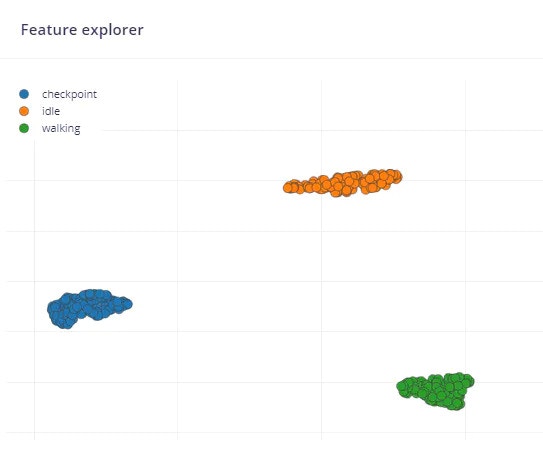 Feature explorer

checkpoint
idle
walking